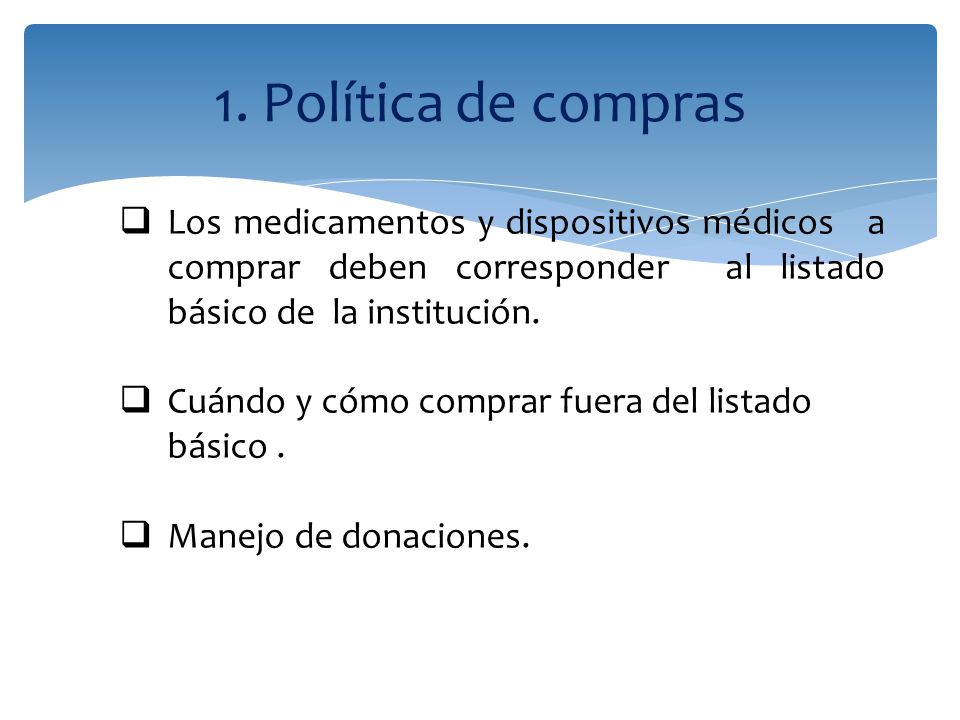 1. Política de compras

❑ Los medicamentos y dispositivos médicos a comprar deben corresponder al listado básico de la institución.

❑ Cuándo y cómo comprar fuera del listado básico .

❑ Manejo de donaciones.